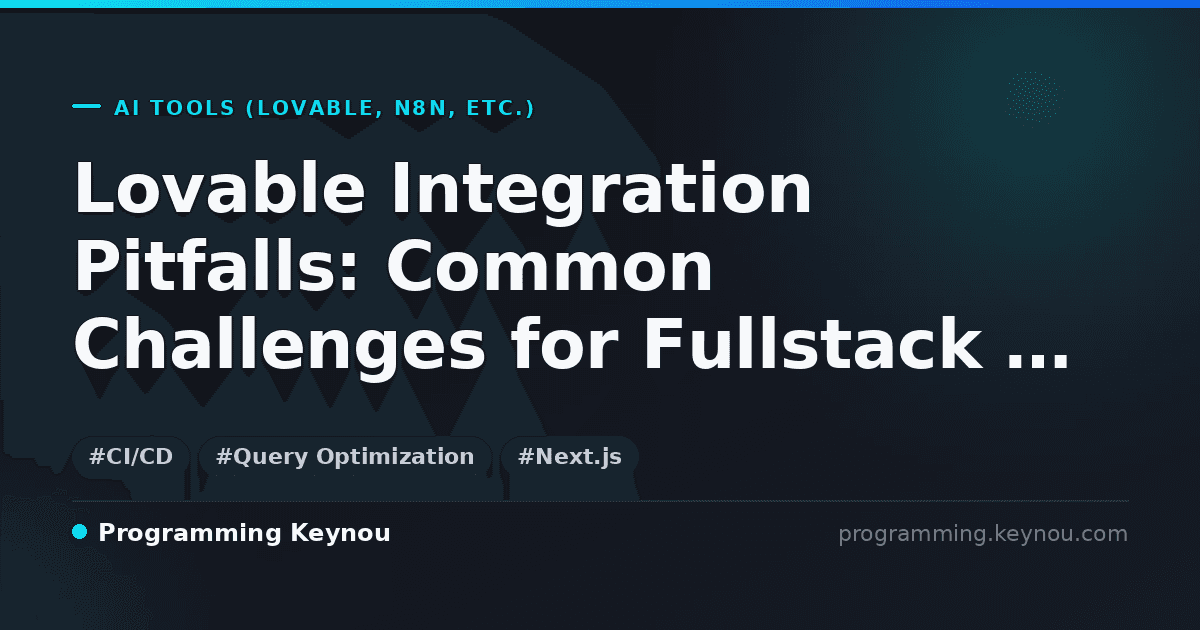 AI TOOLS (LOVABLE, N8N, ETC.)

Lovable Integration Pitfalls: Common Challenges for Fullstack ...

#CI/CD #Query Optimization #Next.js

Programming Keynou

programming.keynou.com